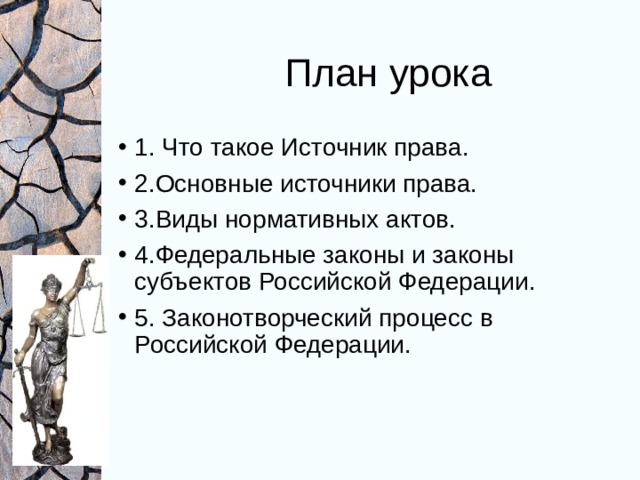 План урока

• 1. Что такое Источник права.
• 2.Основные источники права.
• 3.Виды нормативных актов.
• 4.Федеральные законы и законы субъектов Российской Федерации.
• 5. Законотворческий процесс в Российской Федерации.